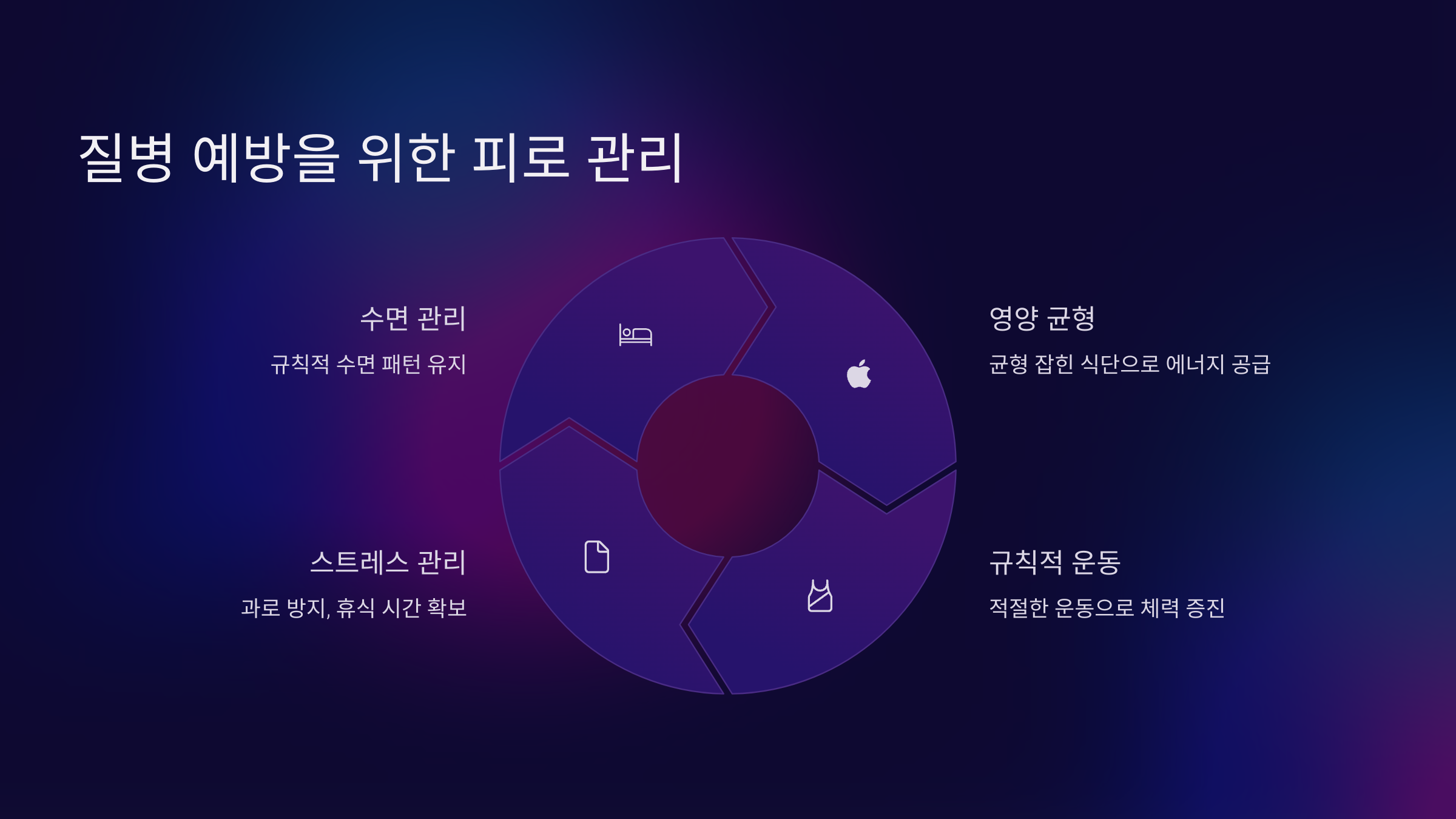 질병 예방을 위한 피로 관리

수면 관리

규칙적 수면 패턴 유지

영양 균형

균형 잡힌 식단으로 에너지 공급

스트레스 관리

과로 방지, 휴식 시간 확보

규칙적 운동

적절한 운동으로 체력 증진